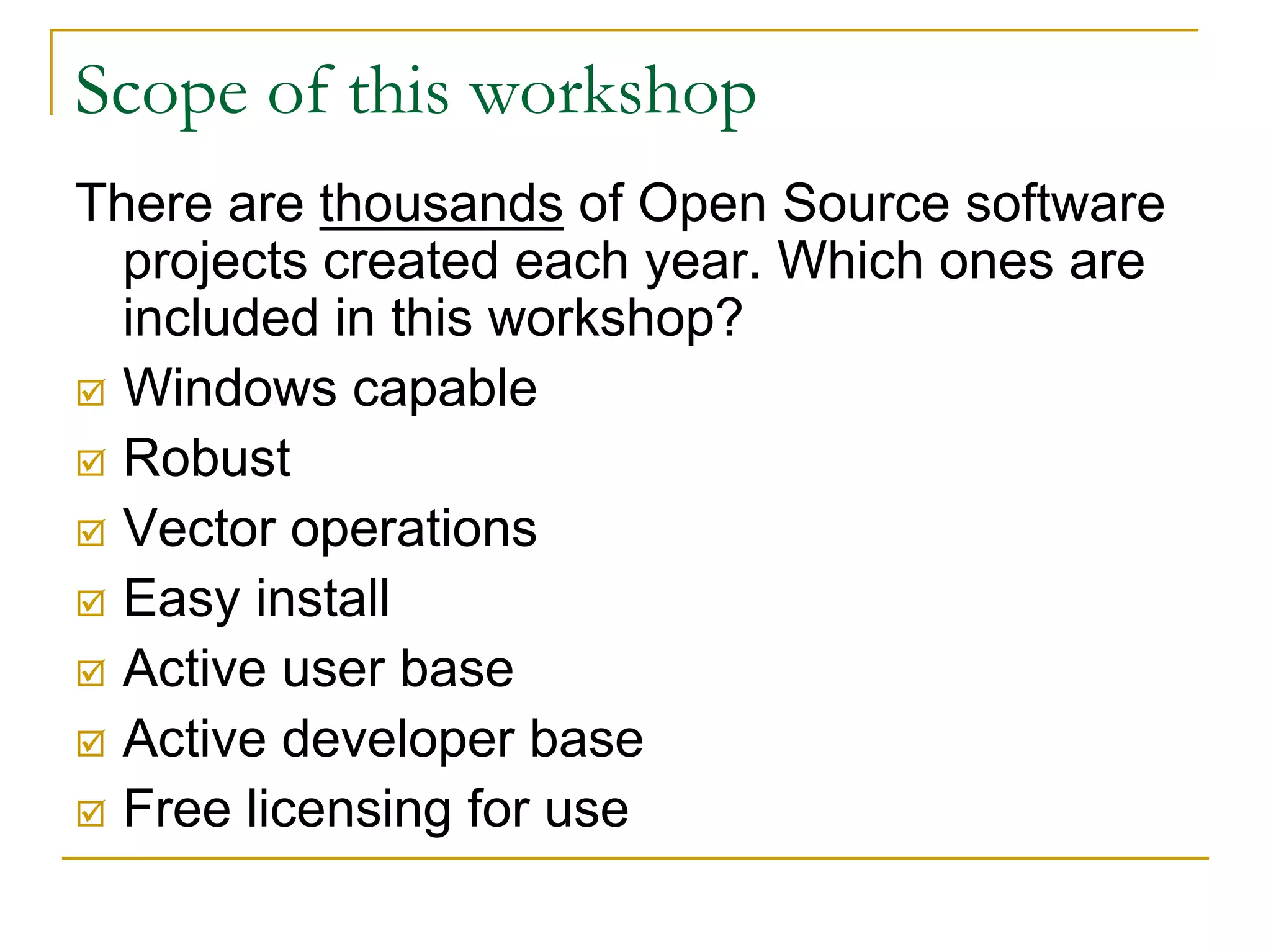 Scope of this workshop

There are thousands of Open Source software projects created each year. Which ones are included in this workshop?

☑ Windows capable
☑ Robust
☑ Vector operations
☑ Easy install
☑ Active user base
☑ Active developer base
☑ Free licensing for use